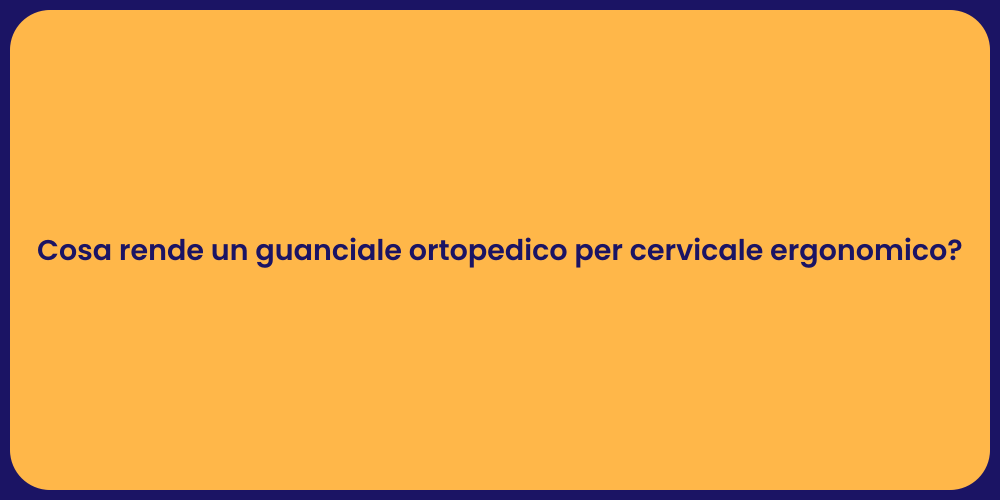 Cosa rende un guanciale ortopedico per cervicale ergonomico?